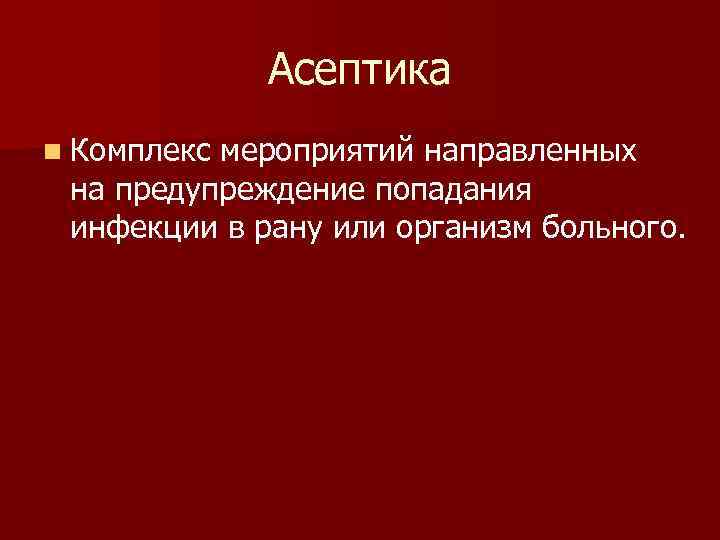 Асептика

Комплекс мероприятий направленных на предупреждение попадания инфекции в рану или организм больного.